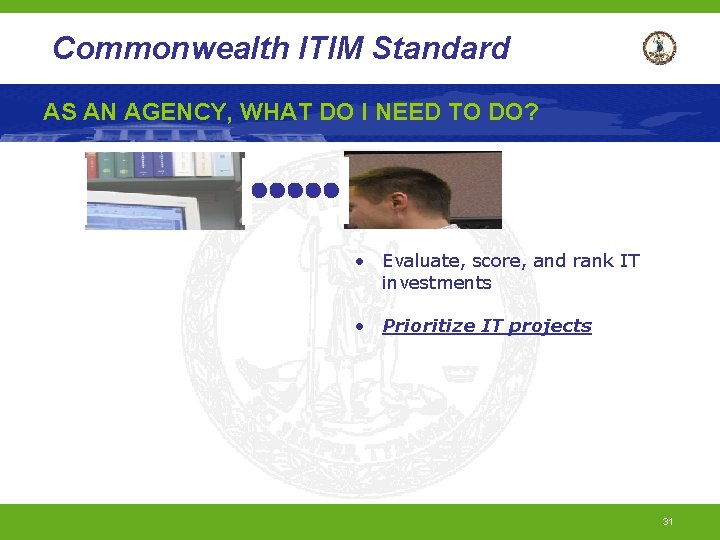 Commonwealth ITIM Standard

AS AN AGENCY, WHAT DO I NEED TO DO?

• Evaluate, score, and rank IT investments

• Prioritize IT projects

SIC SEMPER TYRANNIS

31